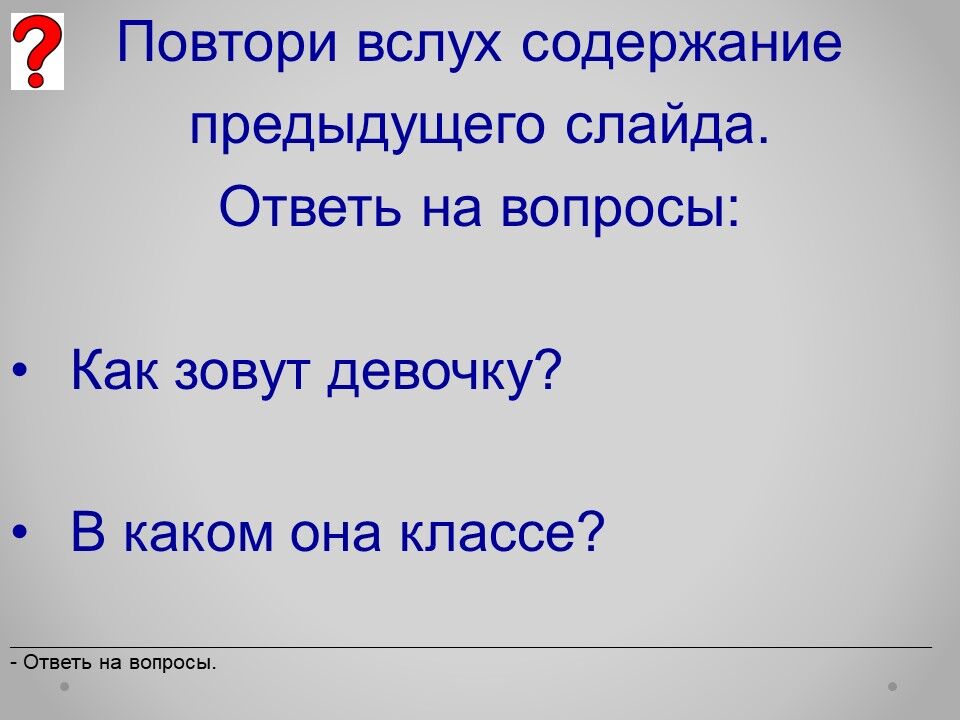 ?

Повтори вслух содержание предыдущего слайда.
Ответь на вопросы:

• Как зовут девочку?

• В каком она классе?

- Ответь на вопросы.